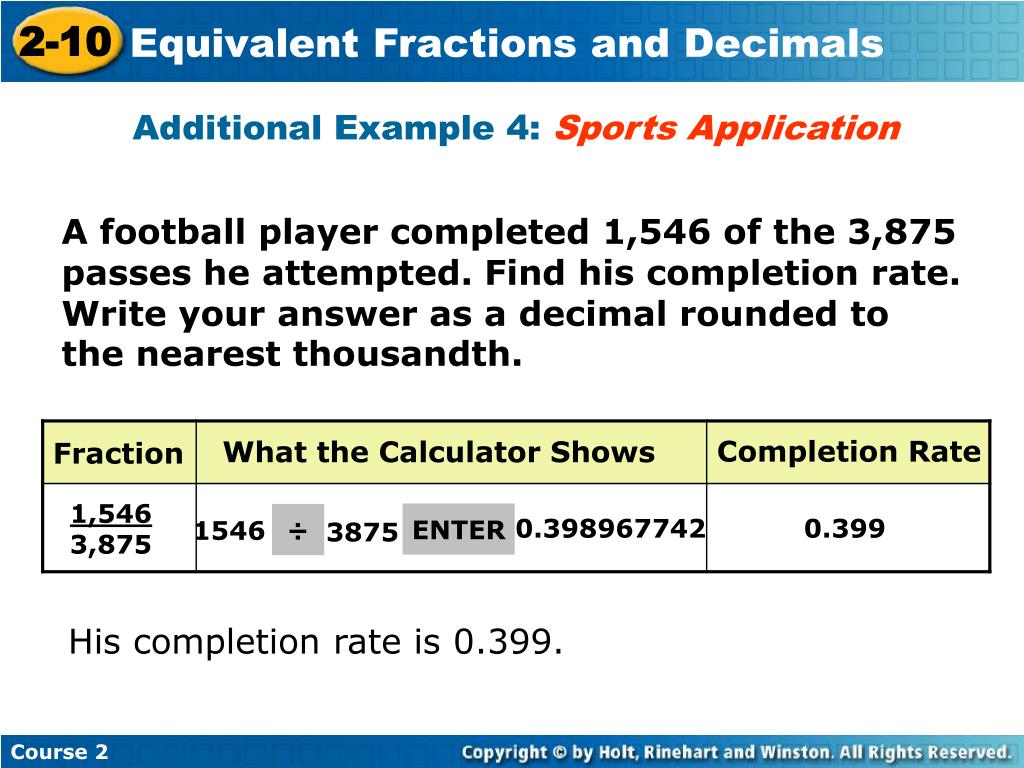 2-10 Equivalent Fractions and Decimals

Additional Example 4: Sports Application

A football player completed 1,546 of the 3,875 passes he attempted. Find his completion rate. Write your answer as a decimal rounded to the nearest thousandth.

| Fraction | What the Calculator Shows | Completion Rate |
|---|---|---|
| $\frac{1,546}{3,875}$ | 1546 ÷ 3875 ENTER 0.398967742 | 0.399 |

His completion rate is 0.399.

Course 2

Copyright © by Holt, Rinehart and Winston. All Rights Reserved.